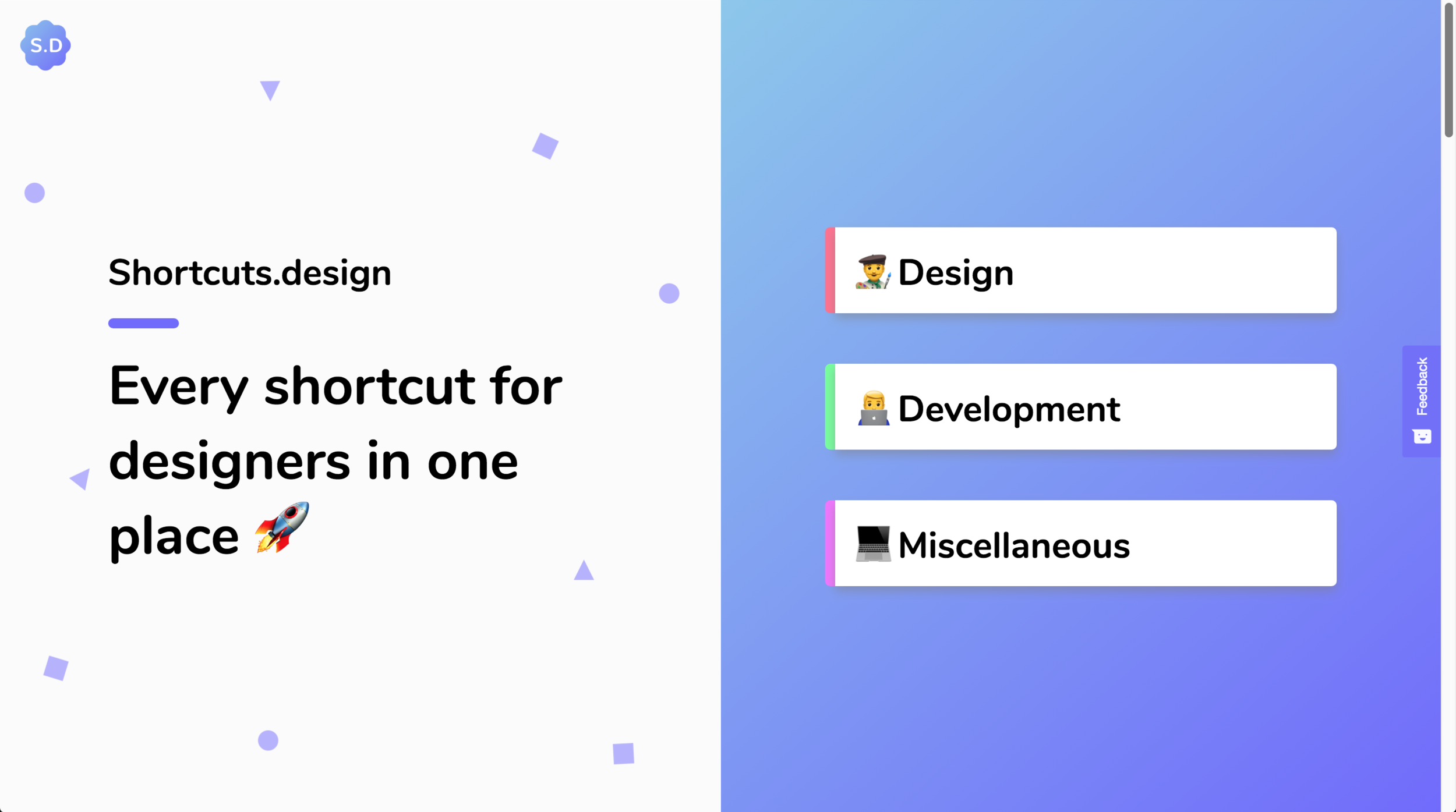 S.D

Shortcuts.design

Every shortcut for designers in one place 🚀

👨‍🎨 Design

👨‍💻 Development

💻 Miscellaneous

Feedback